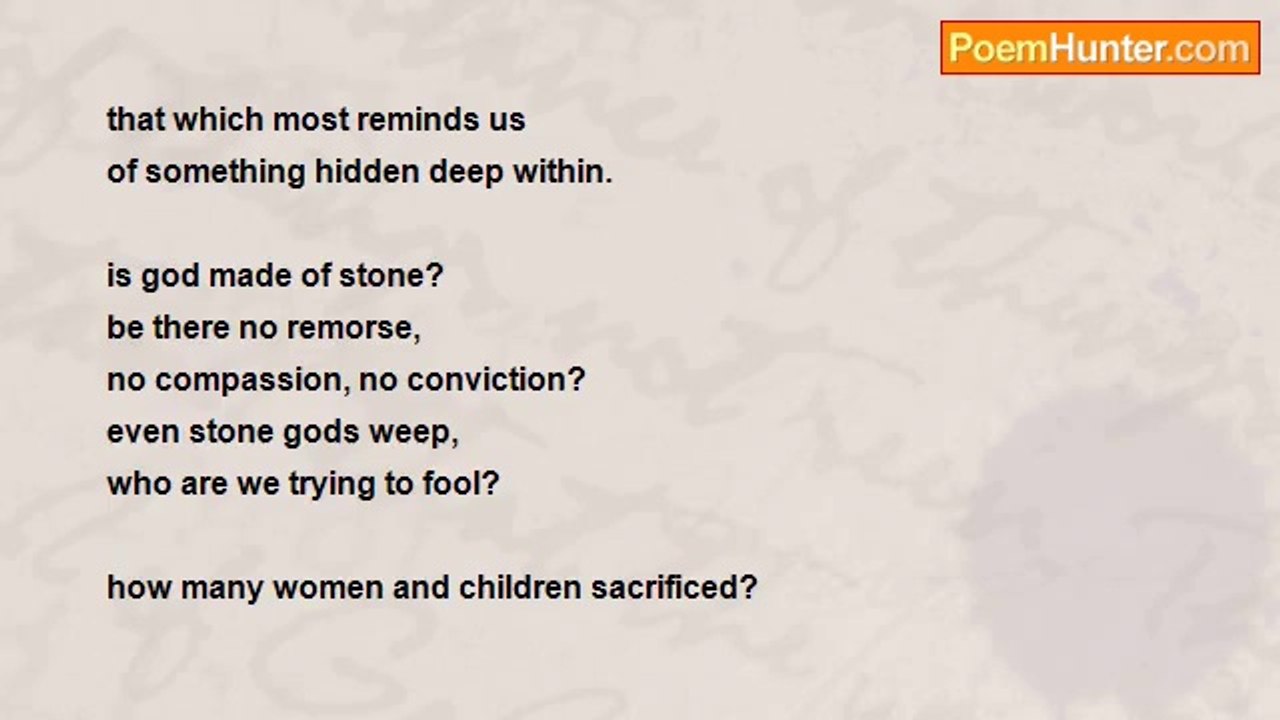 PoemHunter.com

that which most reminds us
of something hidden deep within.

is god made of stone?
be there no remorse,
no compassion, no conviction?
even stone gods weep,
who are we trying to fool?

how many women and children sacrificed?